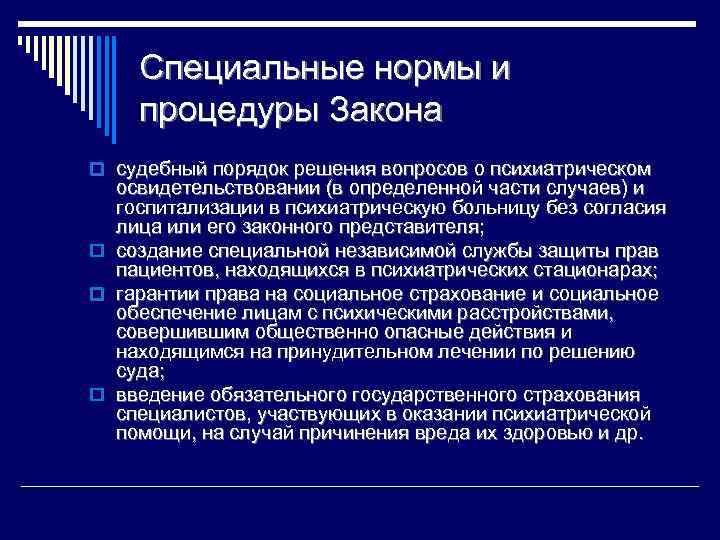 Специальные нормы и процедуры Закона

судебный порядок решения вопросов о психиатрическом освидетельствовании (в определенной части случаев) и госпитализации в психиатрическую больницу без согласия лица или его законного представителя;

создание специальной независимой службы защиты прав пациентов, находящихся в психиатрических стационарах;

гарантии права на социальное страхование и социальное обеспечение лицам с психическими расстройствами, совершившим общественно опасные действия и находящимся на принудительном лечении по решению суда;

введение обязательного государственного страхования специалистов, участвующих в оказании психиатрической помощи, на случай причинения вреда их здоровью и др.